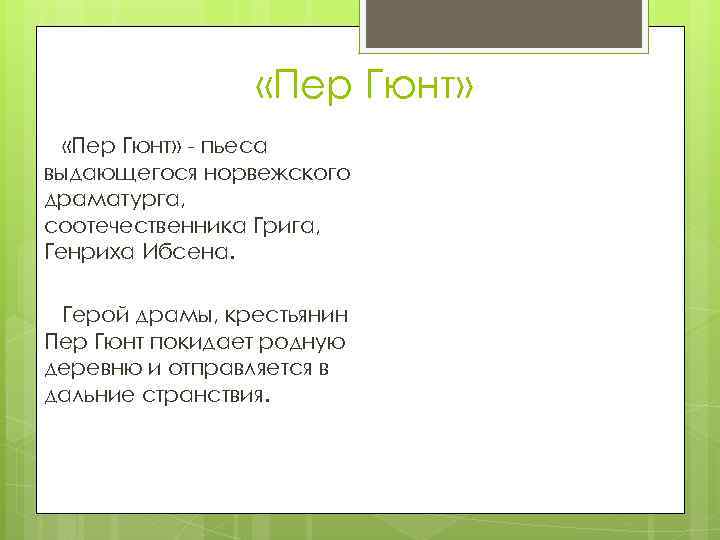 «Пер Гюнт»

«Пер Гюнт» - пьеса выдающегося норвежского драматурга, соотечественника Грига, Генриха Ибсена.

Герой драмы, крестьянин Пер Гюнт покидает родную деревню и отправляется в дальние странствия.